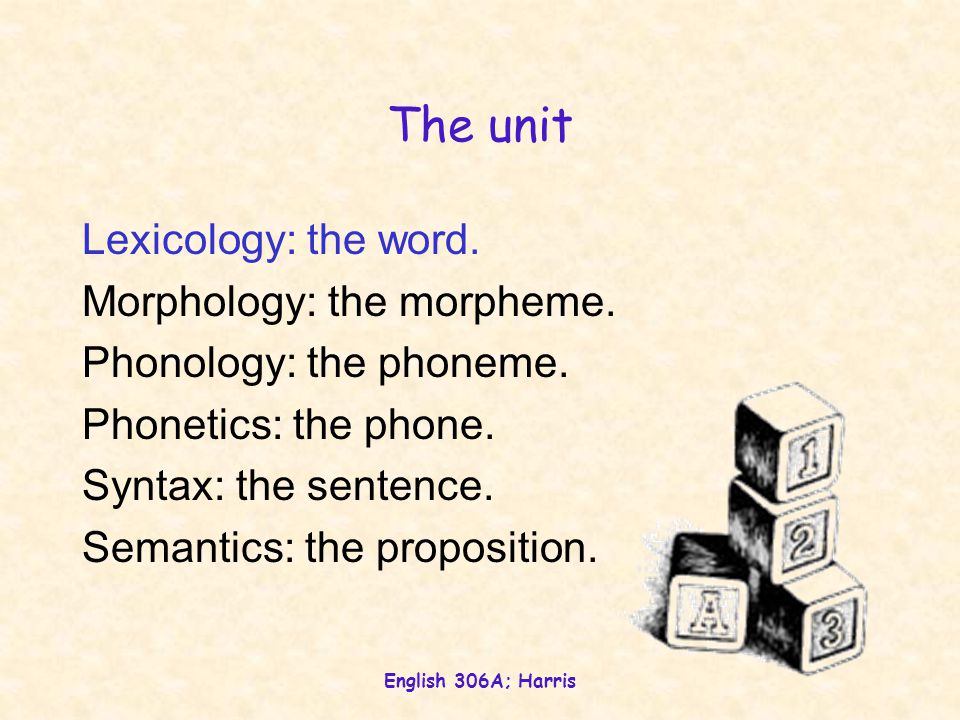 The unit

Lexicology: the word.
Morphology: the morpheme.
Phonology: the phoneme.
Phonetics: the phone.
Syntax: the sentence.
Semantics: the proposition.

1
2
A
3

English 306A; Harris